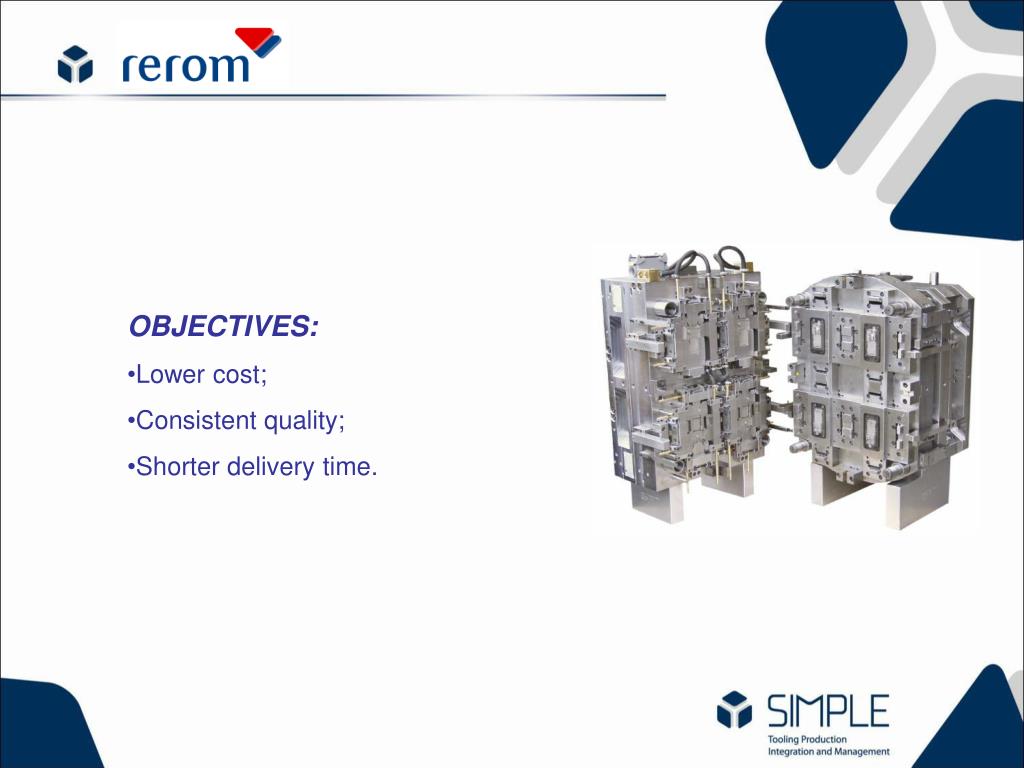 rerom

OBJECTIVES:

•Lower cost;

•Consistent quality;

•Shorter delivery time.

SIMPLE
Tooling Production
Integration and Management